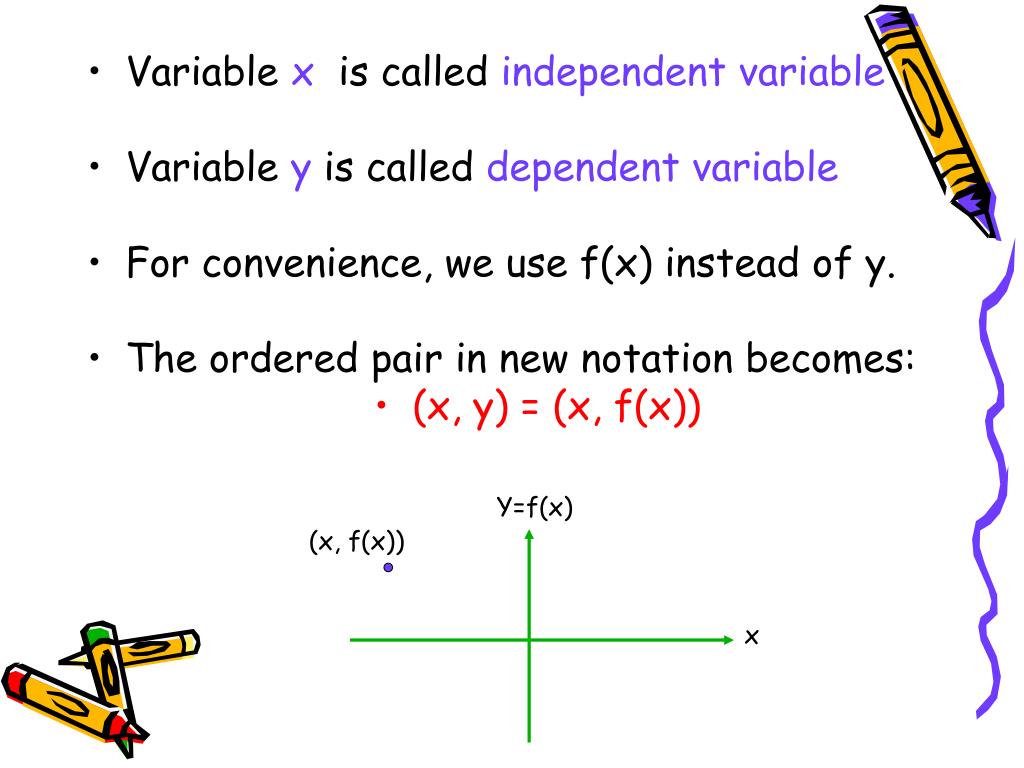 • Variable x is called independent variable

• Variable y is called dependent variable

• For convenience, we use f(x) instead of y.

• The ordered pair in new notation becomes:
  • (x, y) = (x, f(x))

Y=f(x)

(x, f(x))

x